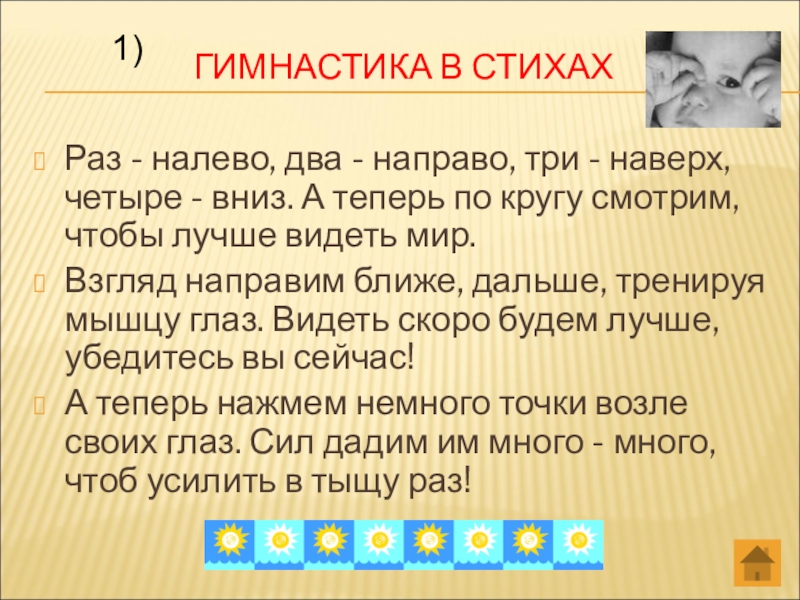 1) ГИМНАСТИКА В СТИХАХ

Раз - налево, два - направо, три - наверх, четыре - вниз. А теперь по кругу смотрим, чтобы лучше видеть мир.

Взгляд направим ближе, дальше, тренируя мышцу глаз. Видеть скоро будем лучше, убедитесь вы сейчас!

А теперь нажмем немного точки возле своих глаз. Сил дадим им много - много, чтоб усилить в тыщу раз!